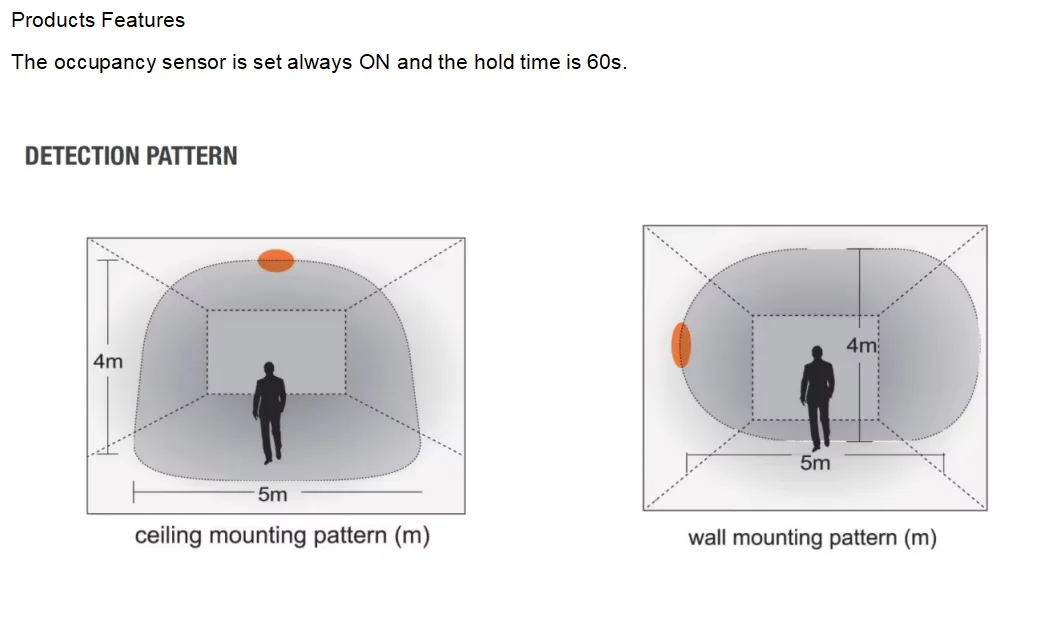 Products Features

The occupancy sensor is set always ON and the hold time is 60s.

DETECTION PATTERN

4m

5m

ceiling mounting pattern (m)

4m

5m

wall mounting pattern (m)